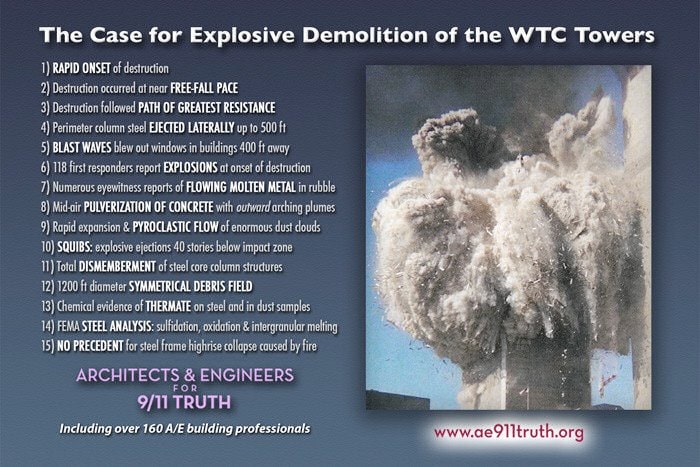 The Case for Explosive Demolition of the WTC Towers

1) RAPID ONSET of destruction
2) Destruction occurred at near FREE-FALL PACE
3) Destruction followed PATH OF GREATEST RESISTANCE
4) Perimeter column steel EJECTED LATERALLY up to 500 ft
5) BLAST WAVES blew out windows in buildings 400 ft away
6) 118 first responders report EXPLOSIONS at onset of destruction
7) Numerous eyewitness reports of FLOWING MOLTEN METAL in rubble
8) Mid-air PULVERIZATION OF CONCRETE with outward arching plumes
9) Rapid expansion & PYROCLASTIC FLOW of enormous dust clouds
10) SQUIBS: explosive ejections 40 stories below impact zone
11) Total DISMEMBERMENT of steel core column structures
12) 1200 ft diameter SYMMETRICAL DEBRIS FIELD
13) Chemical evidence of THERMATE on steel and in dust samples
14) FEMA STEEL ANALYSIS: sulfidation, oxidation & intergranular melting
15) NO PRECEDENT for steel frame highrise collapse caused by fire

ARCHITECTS & ENGINEERS FOR 9/11 TRUTH

Including over 160 A/E building professionals

www.ae911truth.org